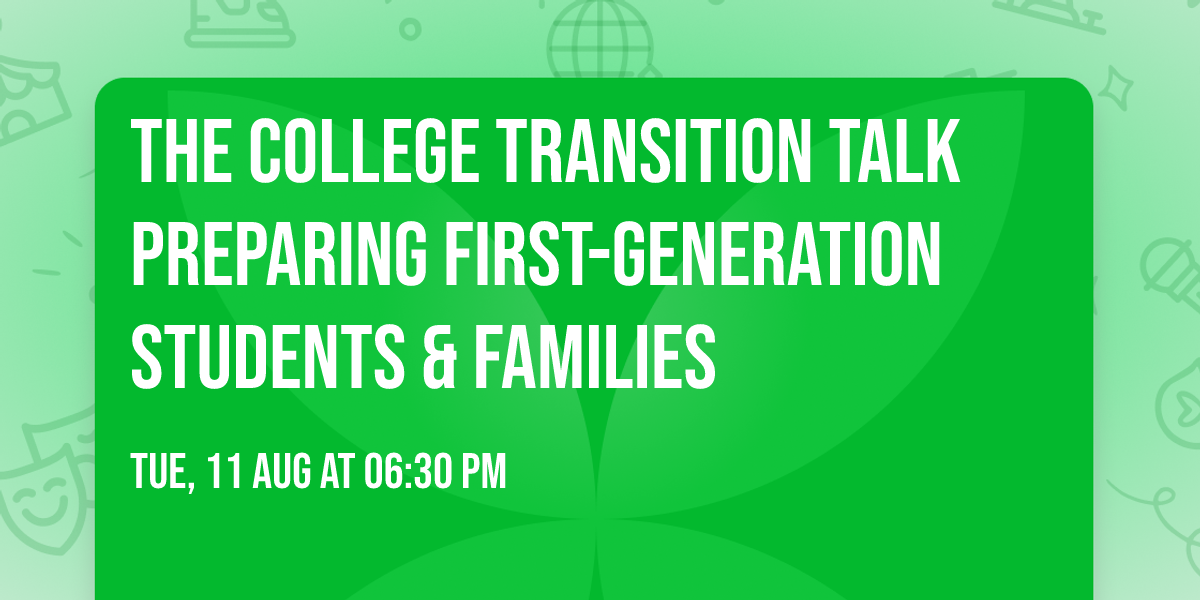 THE COLLEGE TRANSITION TALK PREPARING FIRST-GENERATION STUDENTS & FAMILIES

TUE, 11 AUG AT 06:30 PM